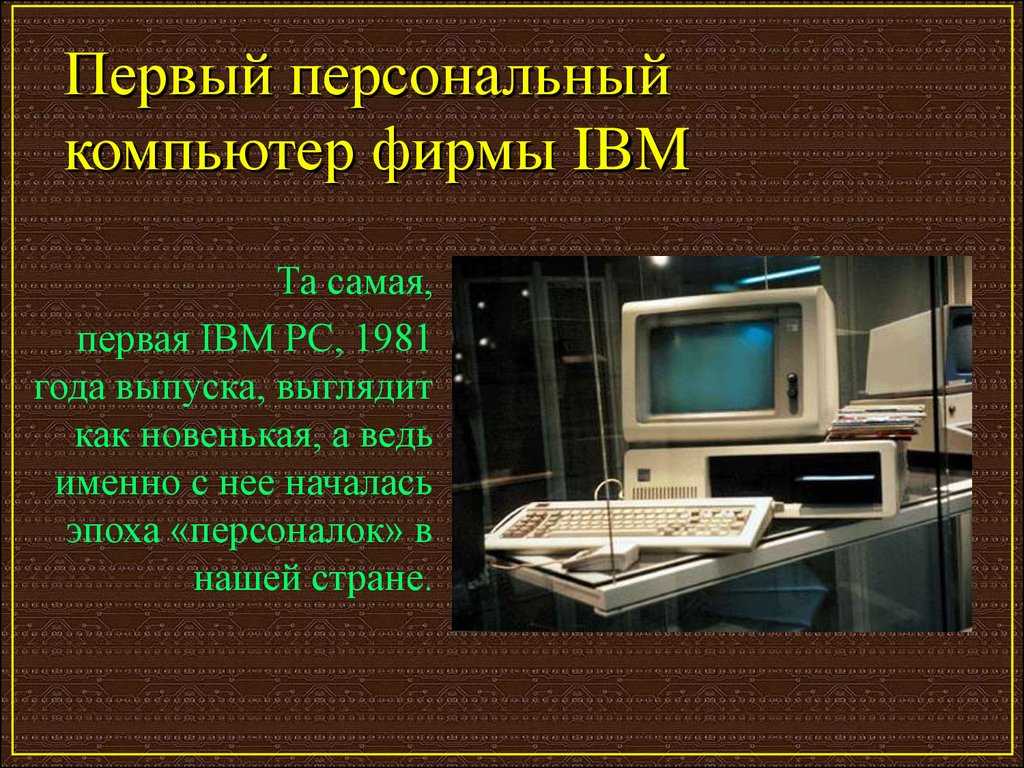 Первый персональный компьютер фирмы IBM

Та самая, первая IBM PC, 1981 года выпуска, выглядит как новенькая, а ведь именно с нее началась эпоха «персоналок» в нашей стране.